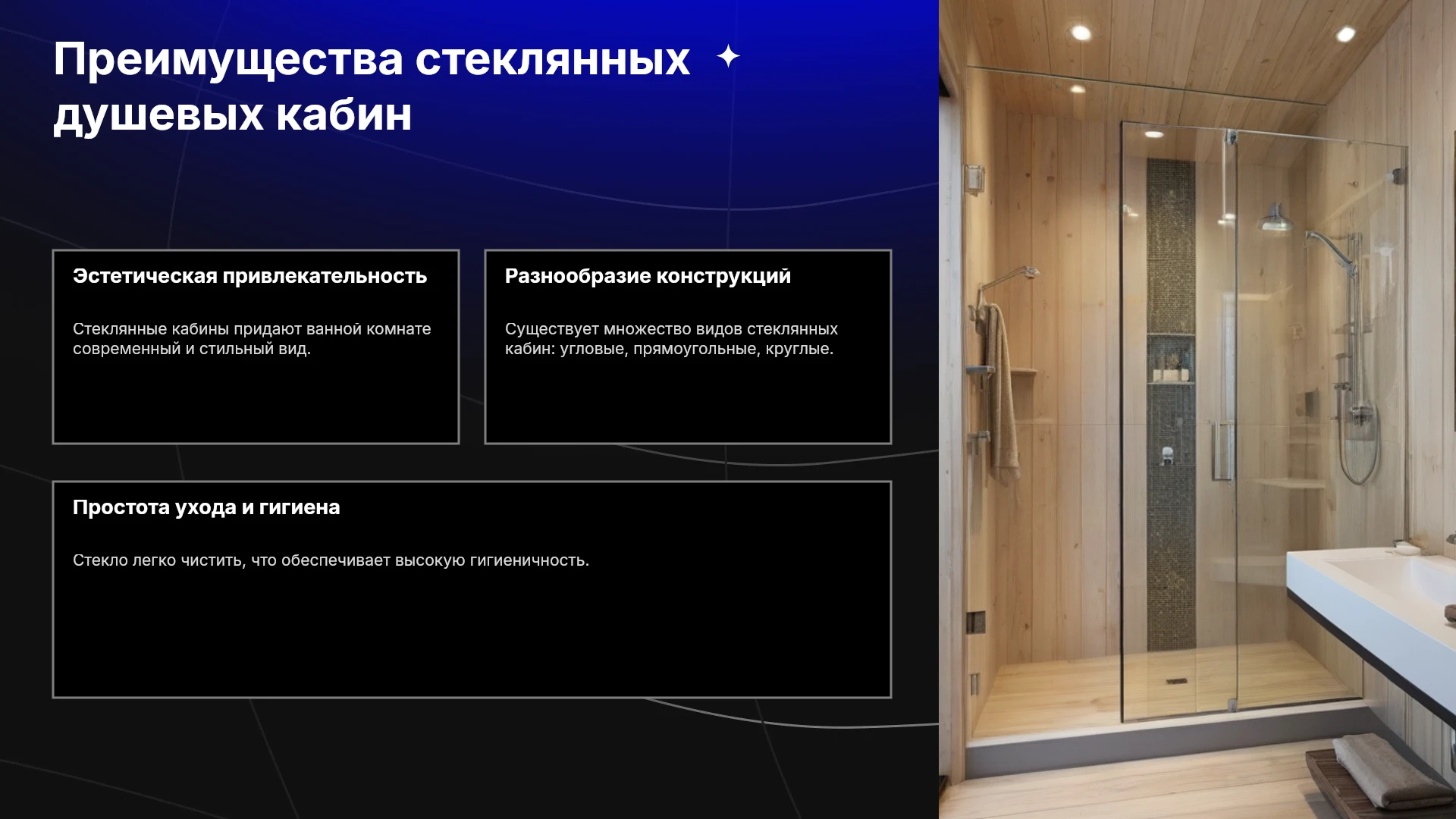 Преимущества стеклянных душевых кабин

Эстетическая привлекательность

Стеклянные кабины придают ванной комнате современный и стильный вид.

Разнообразие конструкций

Существует множество видов стеклянных кабин: угловые, прямоугольные, круглые.

Простота ухода и гигиена

Стекло легко чистить, что обеспечивает высокую гигиеничность.